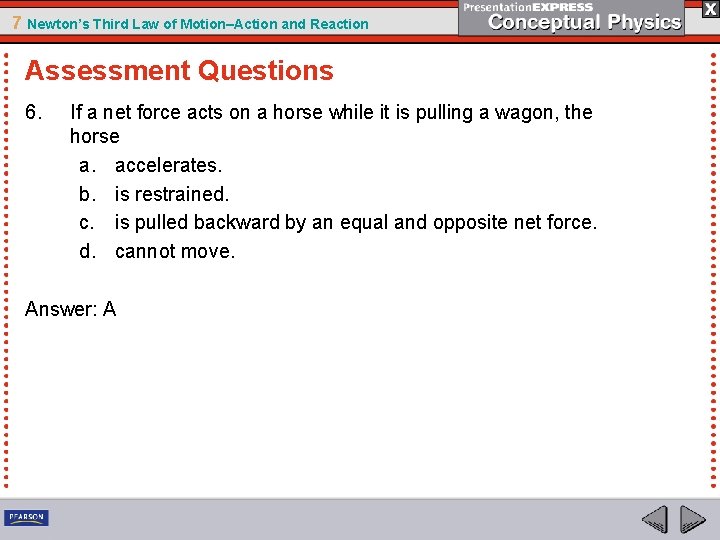 7 Newton's Third Law of Motion–Action and Reaction

PresentationEXPRESS
Conceptual Physics

X

Assessment Questions

6. If a net force acts on a horse while it is pulling a wagon, the horse
a. accelerates.
b. is restrained.
c. is pulled backward by an equal and opposite net force.
d. cannot move.

Answer: A

PEARSON